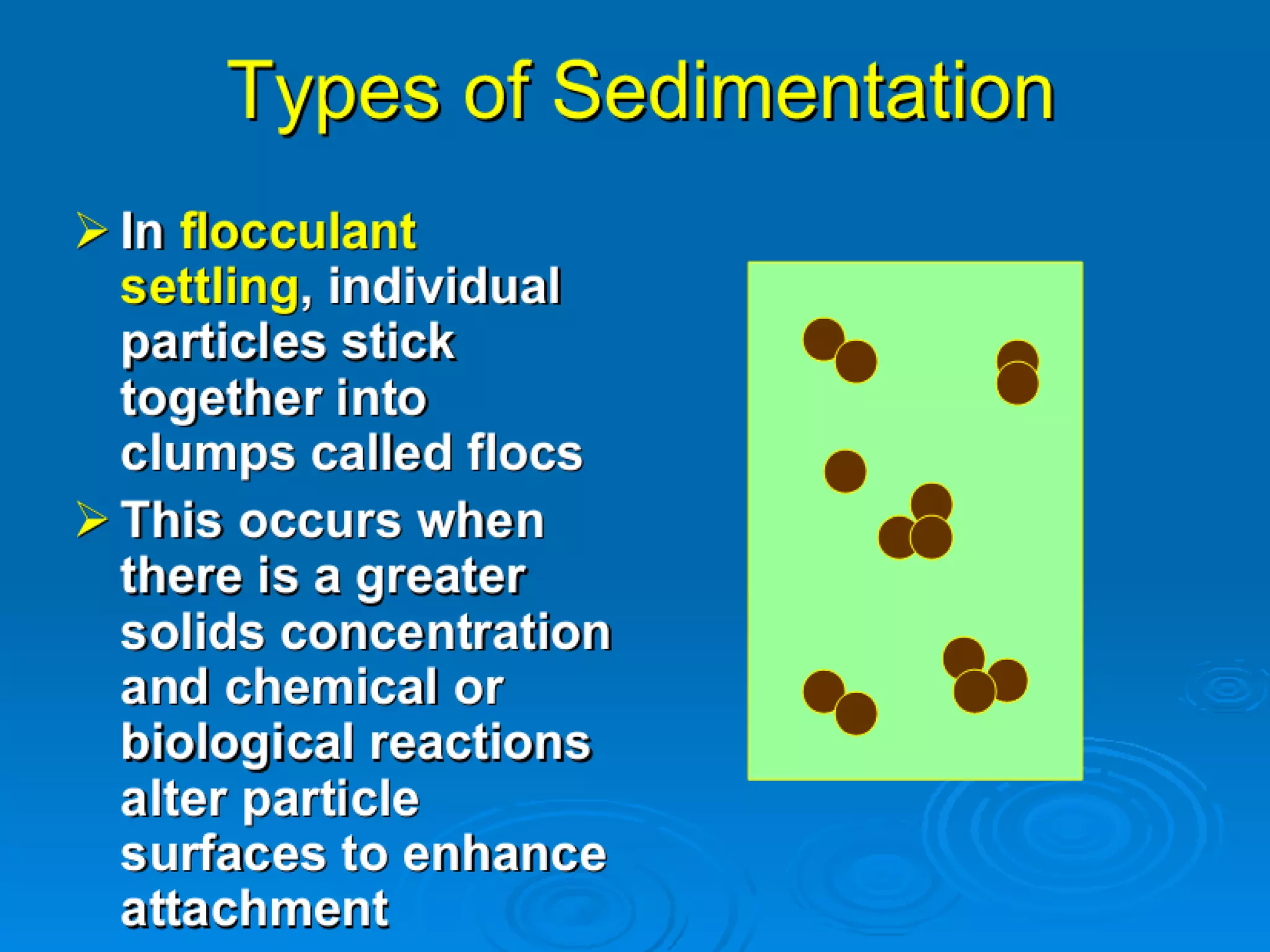 Types of Sedimentation

➢ In flocculant settling, individual particles stick together into clumps called flocs

➢ This occurs when there is a greater solids concentration and chemical or biological reactions alter particle surfaces to enhance attachment